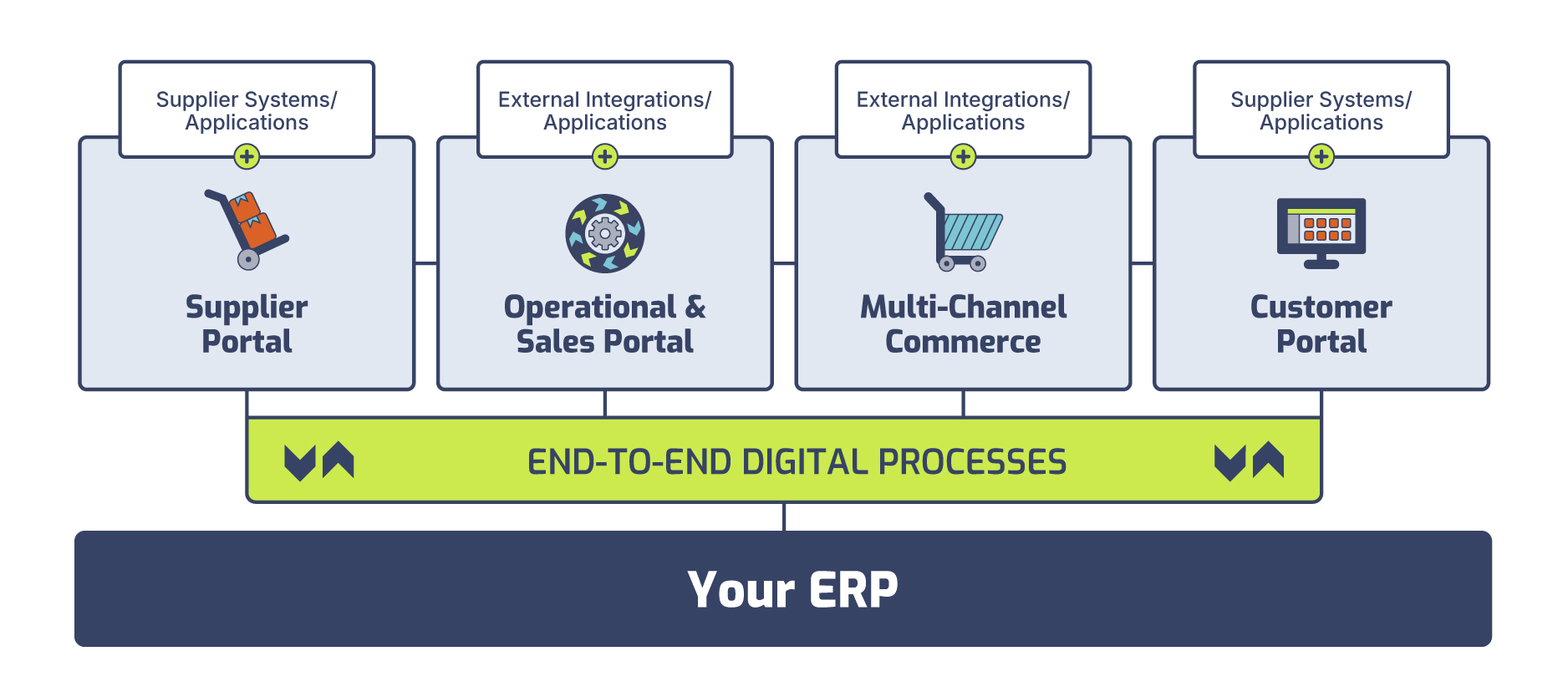 Supplier Systems/ Applications

Supplier Portal

External Integrations/ Applications

Operational & Sales Portal

External Integrations/ Applications

Multi-Channel Commerce

Supplier Systems/ Applications

Customer Portal

END-TO-END DIGITAL PROCESSES

Your ERP